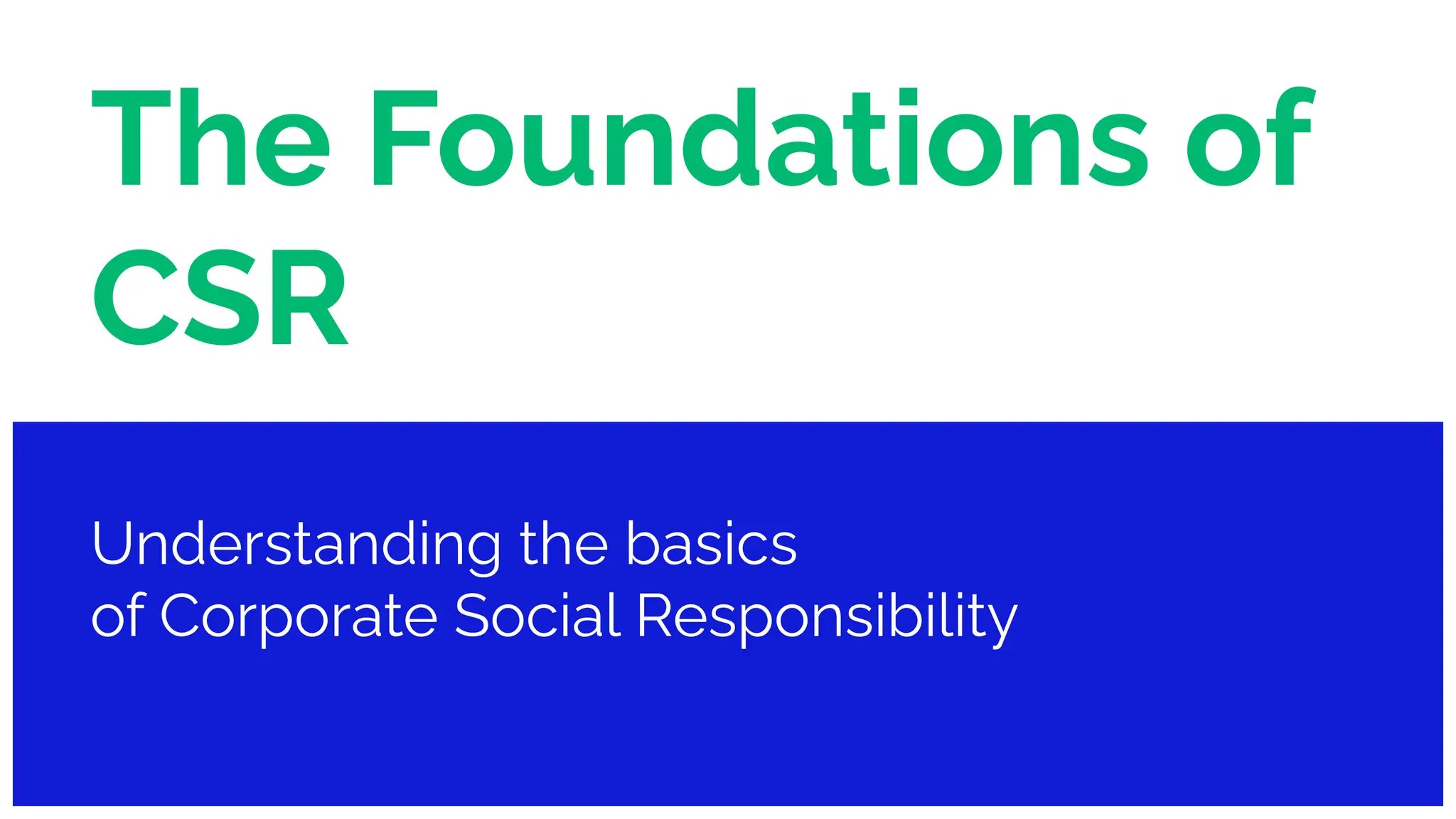 The Foundations of CSR

Understanding the basics of Corporate Social Responsibility